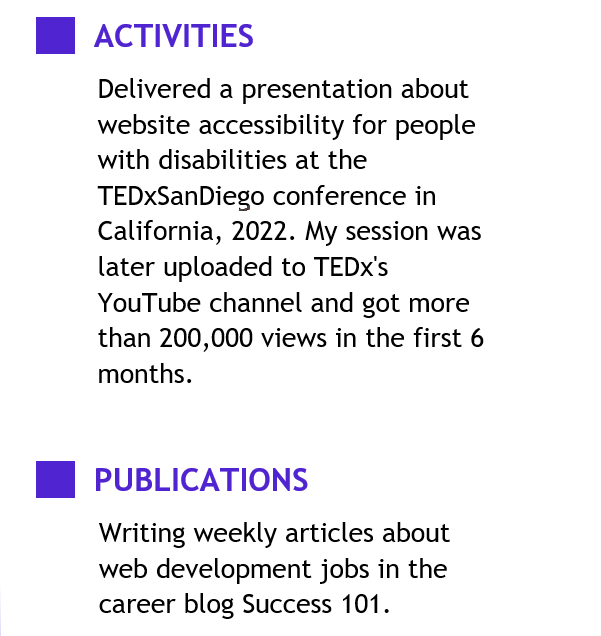 ACTIVITIES

Delivered a presentation about website accessibility for people with disabilities at the TEDxSanDiego conference in California, 2022. My session was later uploaded to TEDx's YouTube channel and got more than 200,000 views in the first 6 months.

PUBLICATIONS

Writing weekly articles about web development jobs in the career blog Success 101.